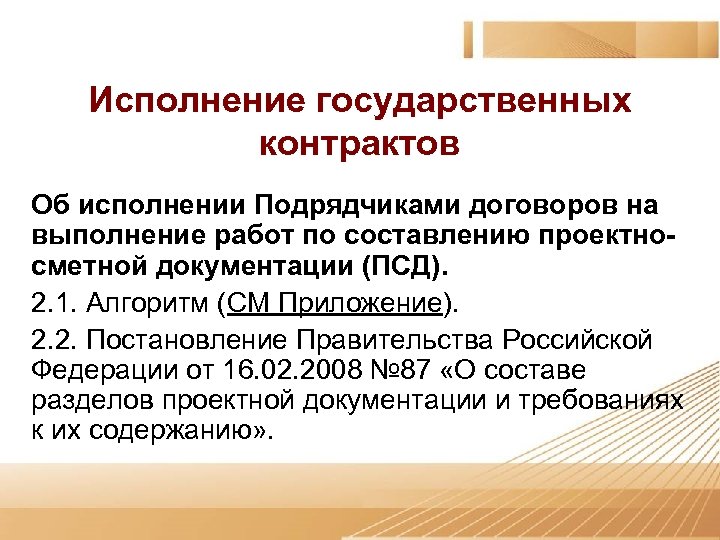 Исполнение государственных контрактов

Об исполнении Подрядчиками договоров на выполнение работ по составлению проектно-сметной документации (ПСД).

2.1. Алгоритм (СМ Приложение).

2.2. Постановление Правительства Российской Федерации от 16.02.2008 №87 «О составе разделов проектной документации и требованиях к их содержанию».